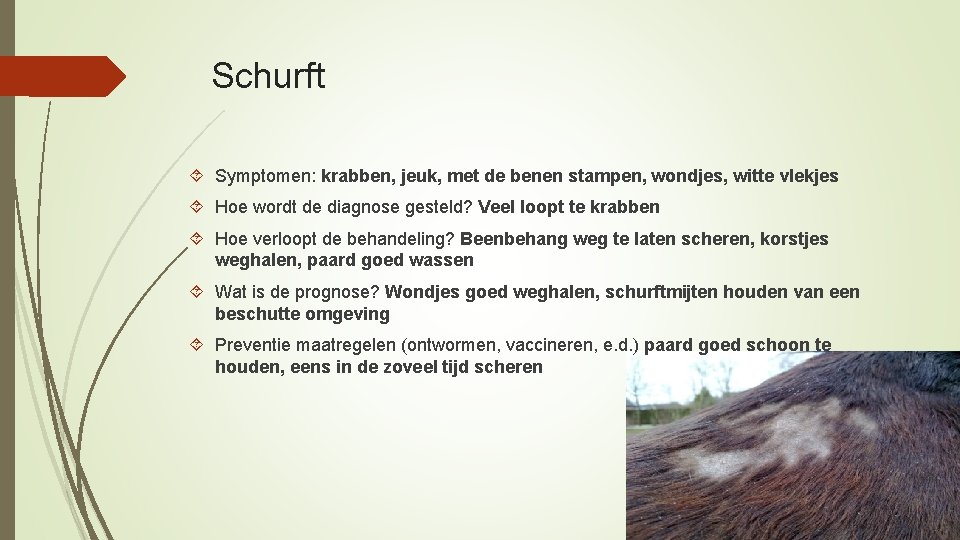 Schurft

Symptomen: krabben, jeuk, met de benen stampen, wondjes, witte vlekjes

Hoe wordt de diagnose gesteld? Veel loopt te krabben

Hoe verloopt de behandeling? Beenbehang weg te laten scheren, korstjes weghalen, paard goed wassen

Wat is de prognose? Wondjes goed weghalen, schurftmijten houden van een beschutte omgeving

Preventie maatregelen (ontwormen, vaccineren, e.d.) paard goed schoon te houden, eens in de zoveel tijd scheren